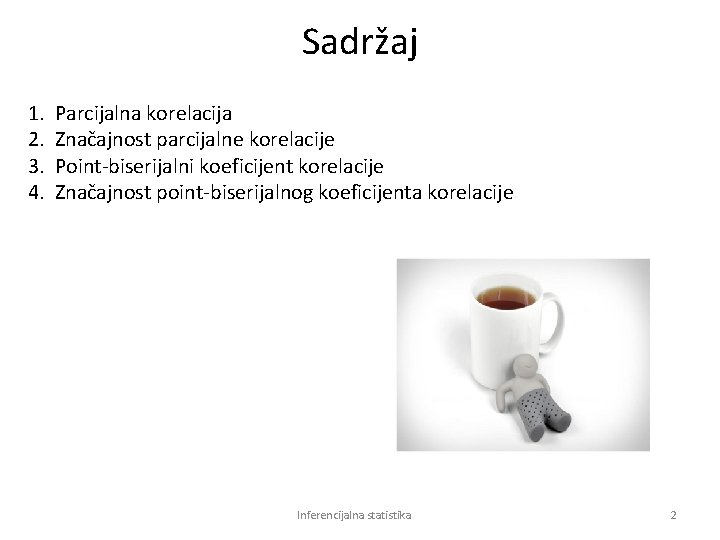 Sadržaj

1. Parcijalna korelacija
2. Značajnost parcijalne korelacije
3. Point-biserijalni koeficijent korelacije
4. Značajnost point-biserijalnog koeficijenta korelacije

Inferencijalna statistika

2